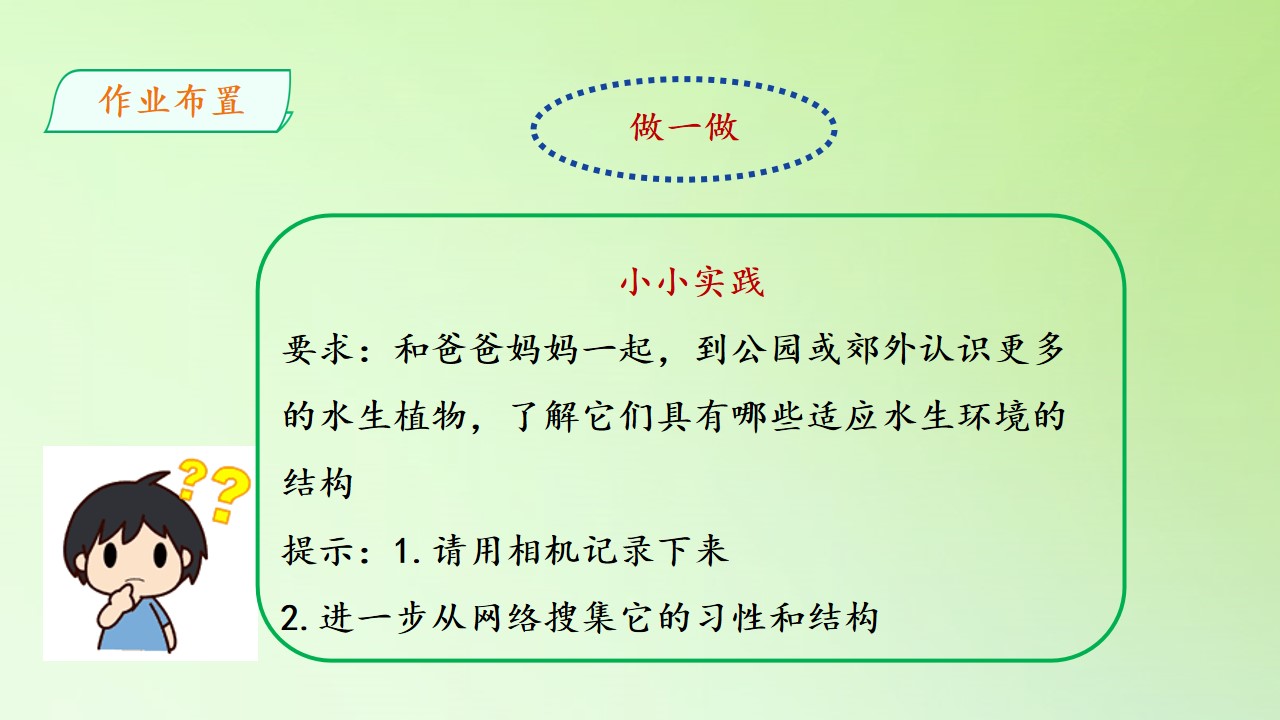 作业布置

做一做

小小实践

要求：和爸爸妈妈一起，到公园或郊外认识更多的水生植物，了解它们具有哪些适应水生环境的结构

提示：1.请用相机记录下来

2.进一步从网络搜集它的习性和结构